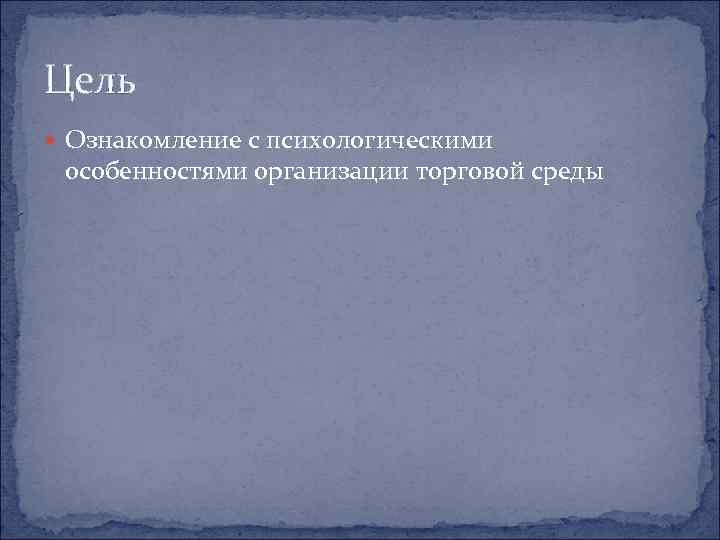 Цель

Ознакомление с психологическими особенностями организации торговой среды